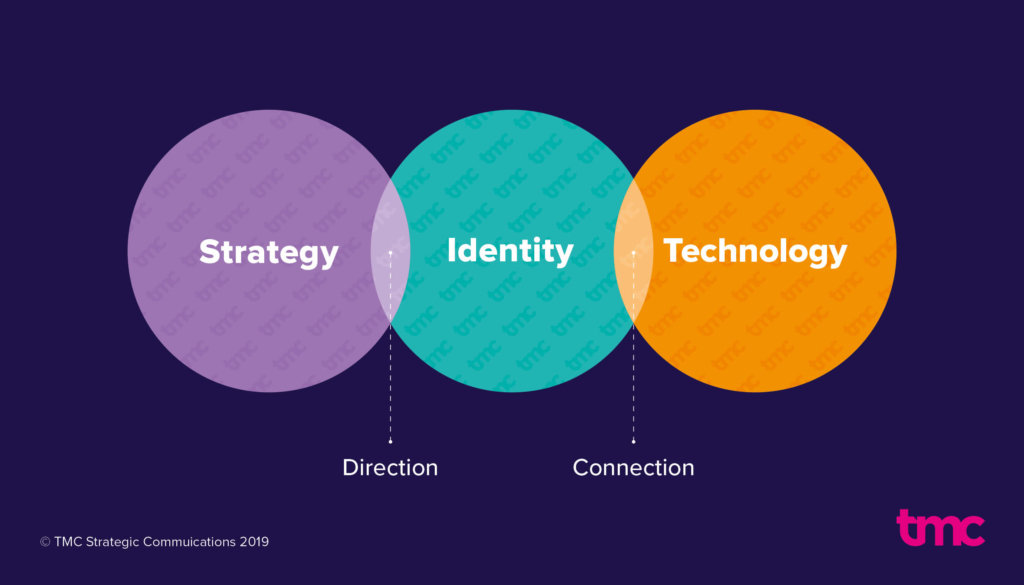 Strategy

Identity

Technology

Direction

Connection

© TMC Strategic Commuications 2019

tmc